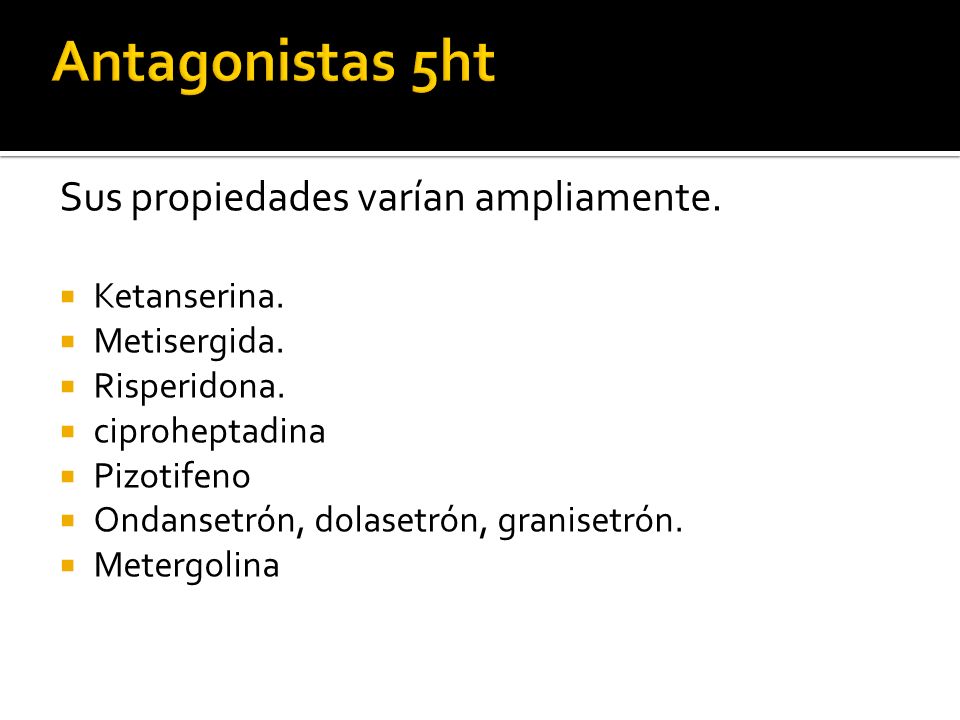 Antagonistas 5ht

Sus propiedades varían ampliamente.

- Ketanserina.
- Metisergida.
- Risperidona.
- ciproheptadina
- Pizotifeno
- Ondansetrón, dolasetrón, granisetrón.
- Metergolina